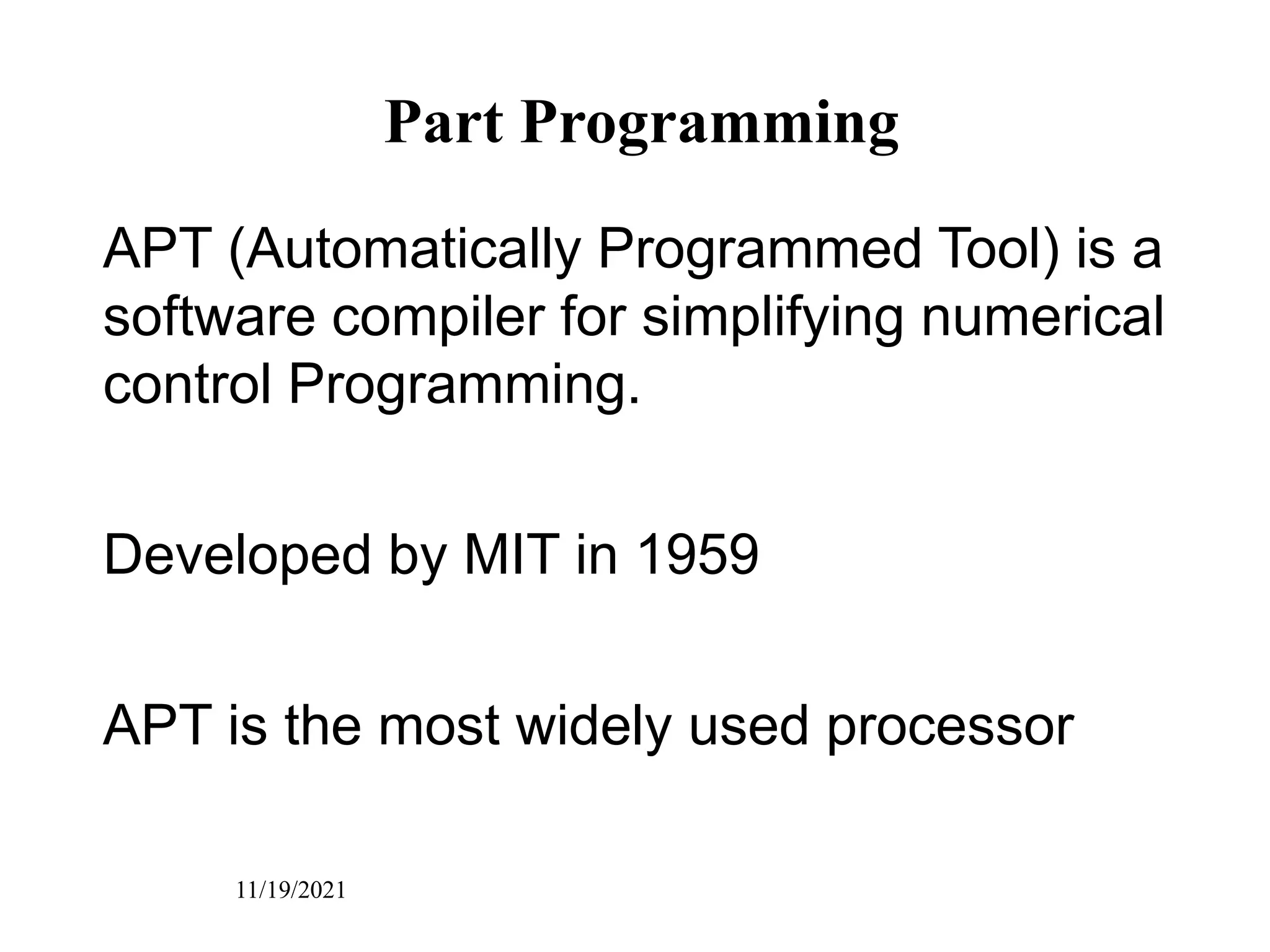 Part Programming

APT (Automatically Programmed Tool) is a software compiler for simplifying numerical control Programming.

Developed by MIT in 1959

APT is the most widely used processor

11/19/2021